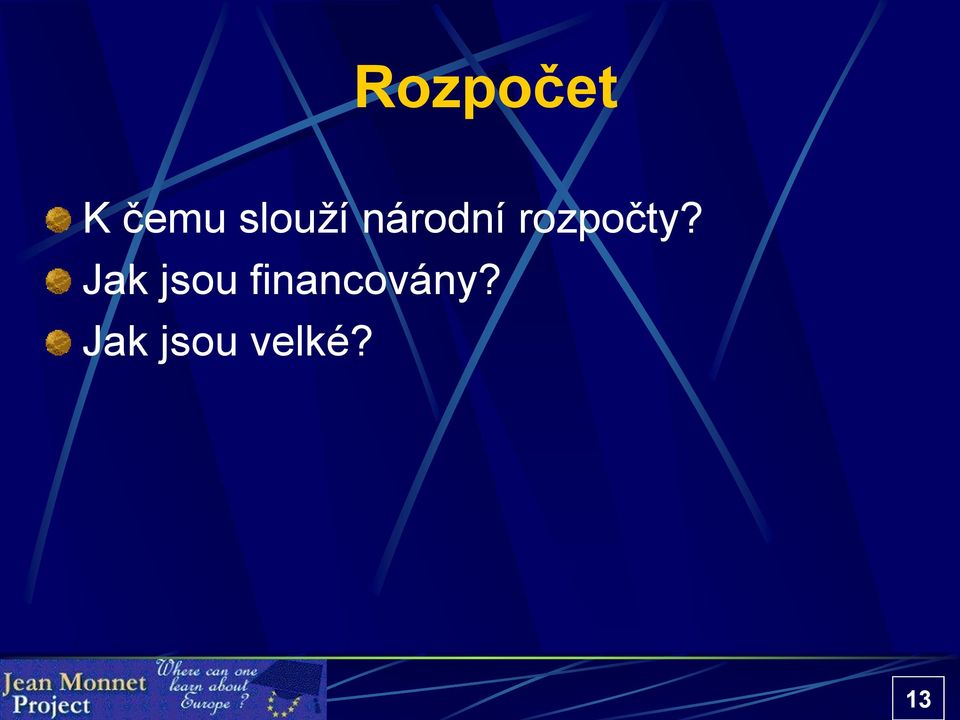 Rozpočet

K čemu slouží národní rozpočty?
Jak jsou financovány?
Jak jsou velké?

Jean Monnet Project
Where can one learn about Europe ?

13